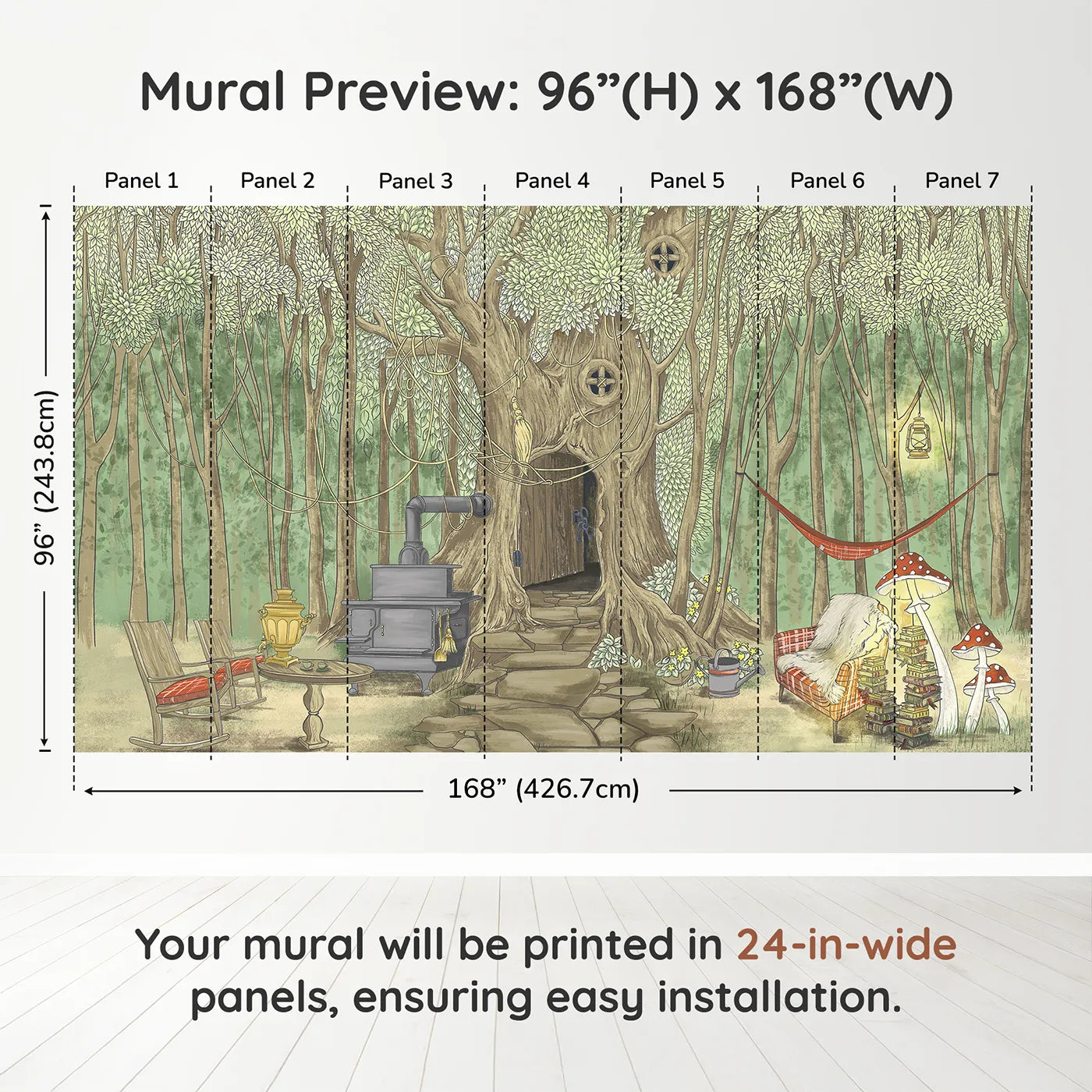 Mural Preview: 96”(H) x 168”(W)

Panel 1 Panel 2 Panel 3 Panel 4 Panel 5 Panel 6 Panel 7

96” (243.8cm)

168” (426.7cm)

Your mural will be printed in 24-in-wide panels, ensuring easy installation.